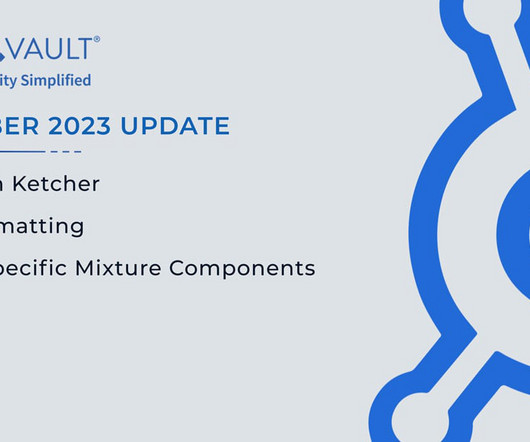 VAULT®
ity Simplified

BER 2023 UPDATE

n Ketcher

matting

pecific Mixture Components